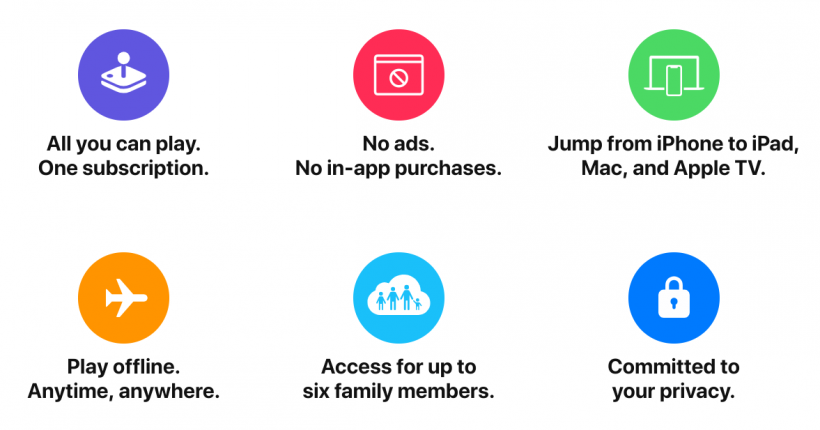 All you can play.
One subscription.

No ads.
No in-app purchases.

Jump from iPhone to iPad, Mac, and Apple TV.

Play offline.
Anytime, anywhere.

Access for up to six family members.

Committed to your privacy.